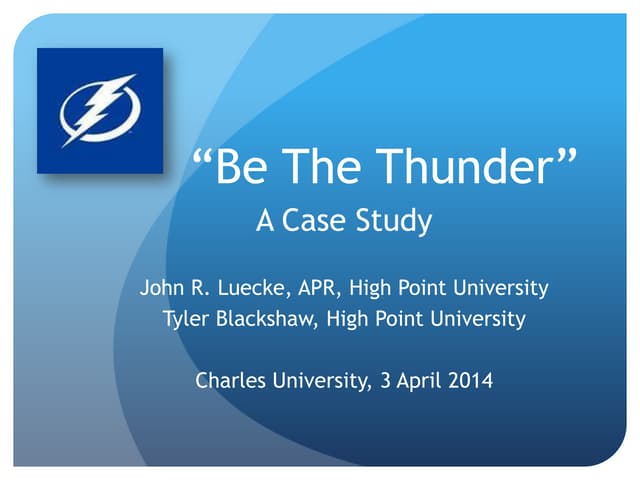 “Be The Thunder”
A Case Study

John R. Luecke, APR, High Point University
Tyler Blackshaw, High Point University

Charles University, 3 April 2014